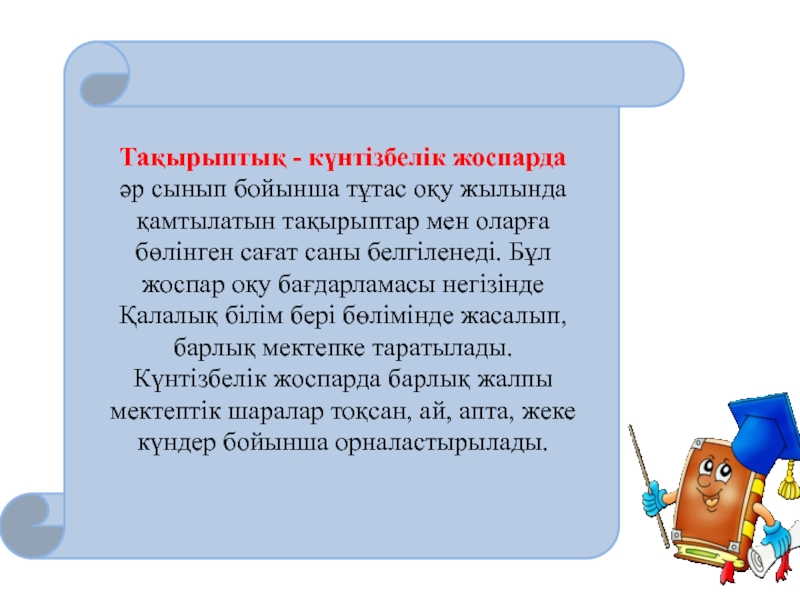 Тақырыптық - күнтізбелік жоспарда әр сынып бойынша тұтас оқу жылында қамтылатын тақырыптар мен оларға бөлінген сағат саны белгіленеді. Бұл жоспар оқу бағдарламасы негізінде Қалалық білім бері бөлімінде жасалып, барлық мектепке таратылады. Күнтізбелік жоспарда барлық жалпы мектептік шаралар тоқсан, ай, апта, жеке күндер бойынша орналастырылады.